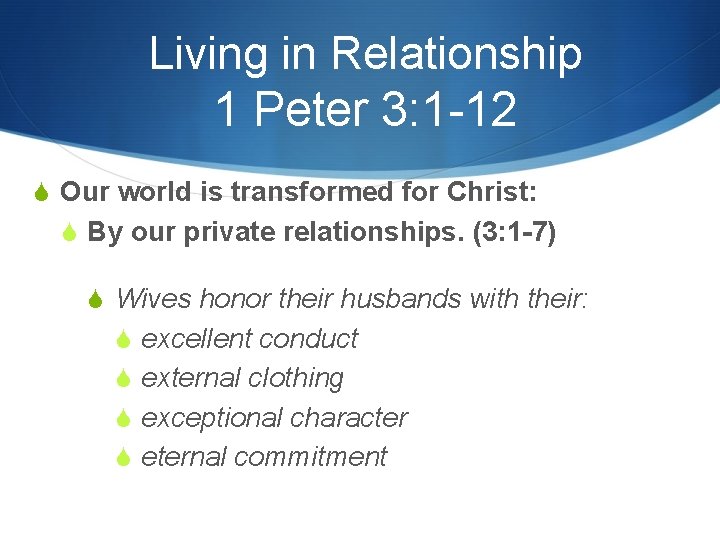 Living in Relationship
1 Peter 3:1-12

Our world is transformed for Christ:

By our private relationships. (3:1-7)

Wives honor their husbands with their:

excellent conduct

external clothing

exceptional character

eternal commitment